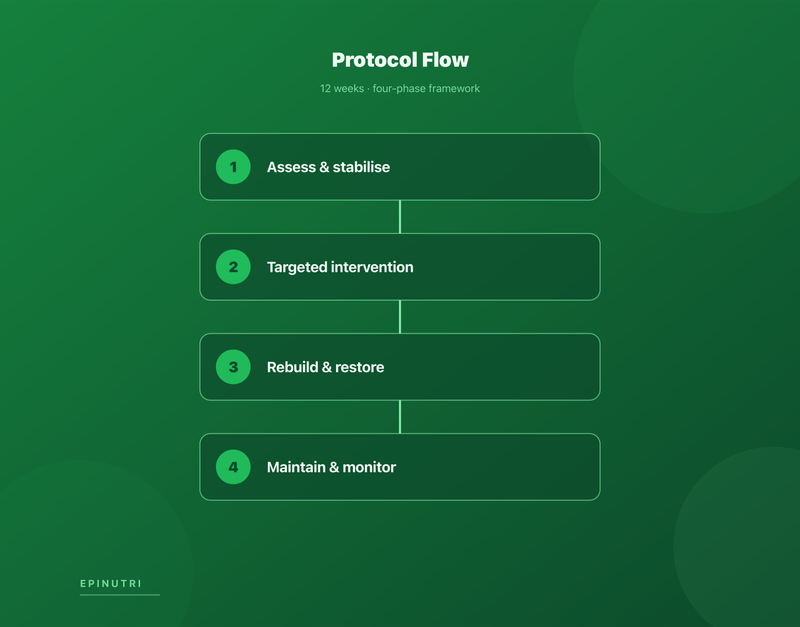 Protocol Flow

12 weeks · four-phase framework

1 Assess & stabilise

2 Targeted intervention

3 Rebuild & restore

4 Maintain & monitor

EPINUTRI